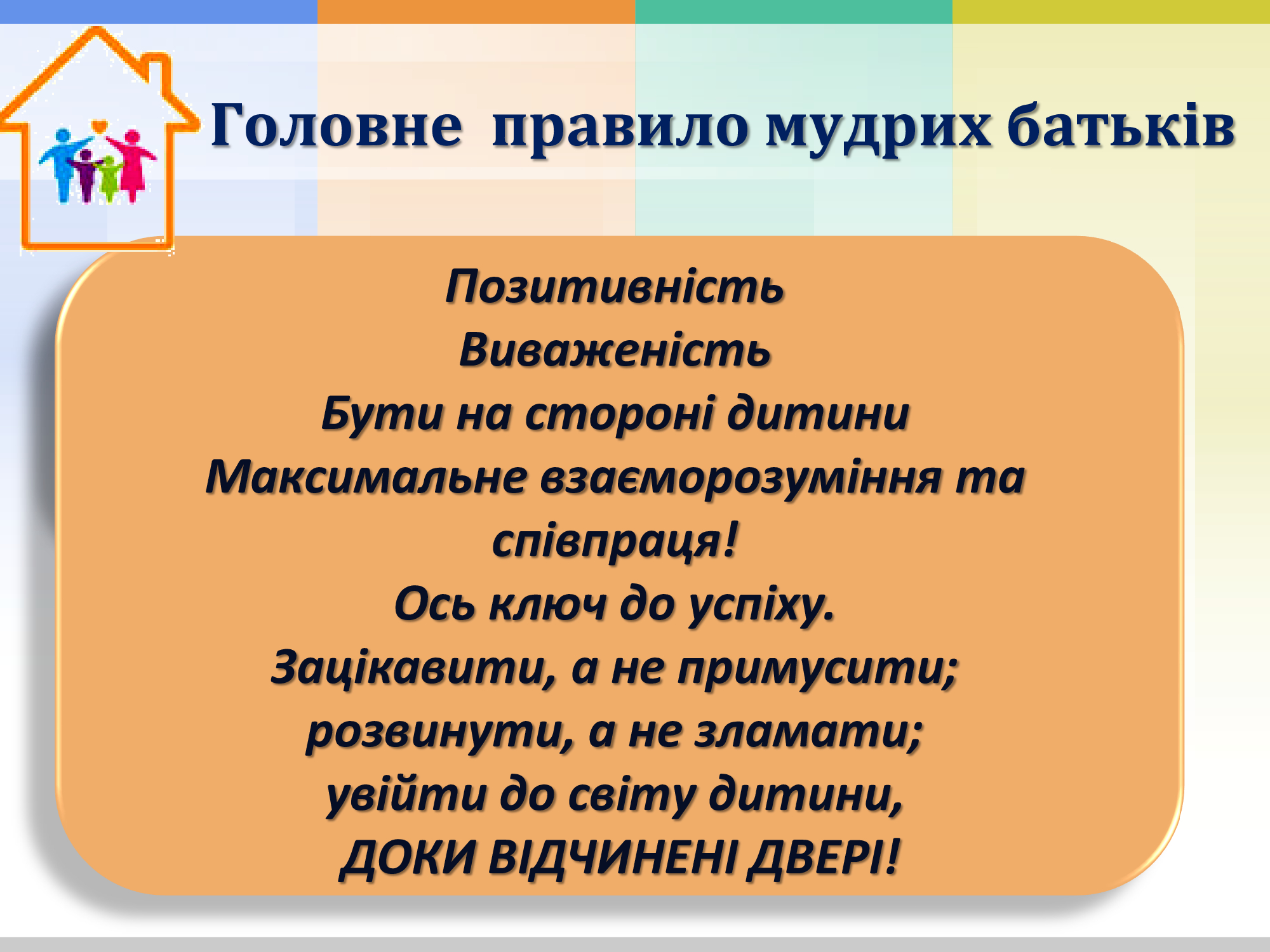 Головне правило мудрих батьків

Позитивність
Виваженість
Бути на стороні дитини
Максимальне взаєморозуміння та співпраця!
Ось ключ до успіху.
Зацікавити, а не примусити;
розвинути, а не зламати;
увійти до світу дитини,
ДОКИ ВІДЧИНЕНІ ДВЕРІ!